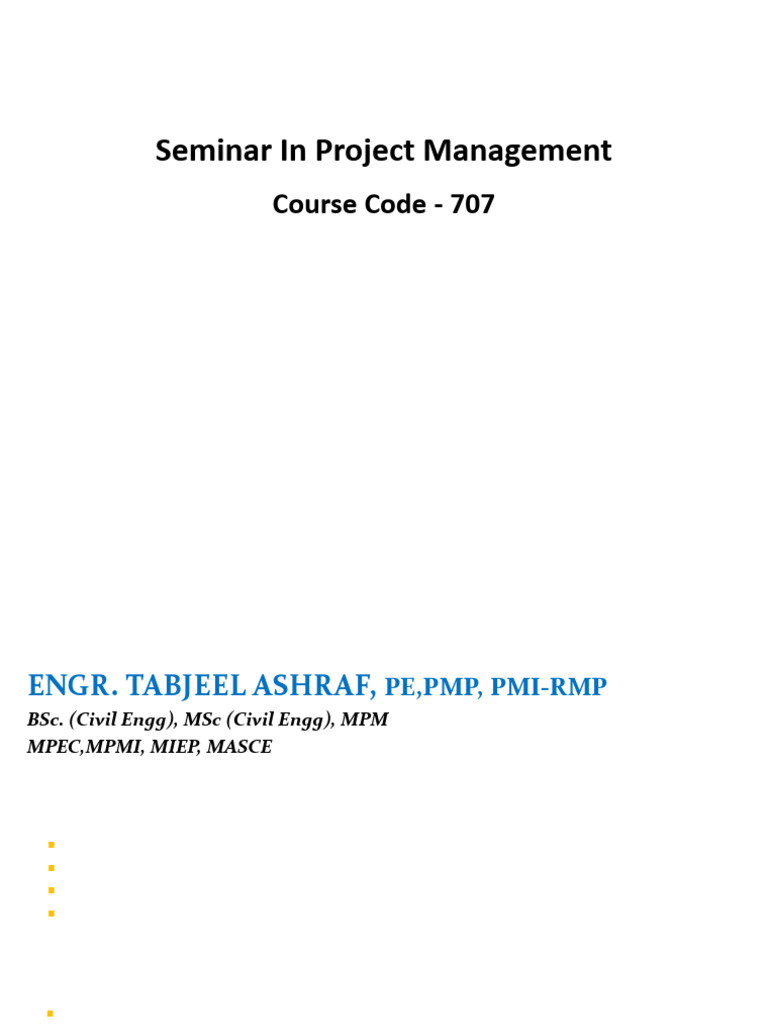 Seminar In Project Management

Course Code - 707

ENGR. TABJEEL ASHRAF, PE,PMP, PMI-RMP

BSc. (Civil Engg), MSc (Civil Engg), MPM
MPEC,MPMI, MIEP, MASCE